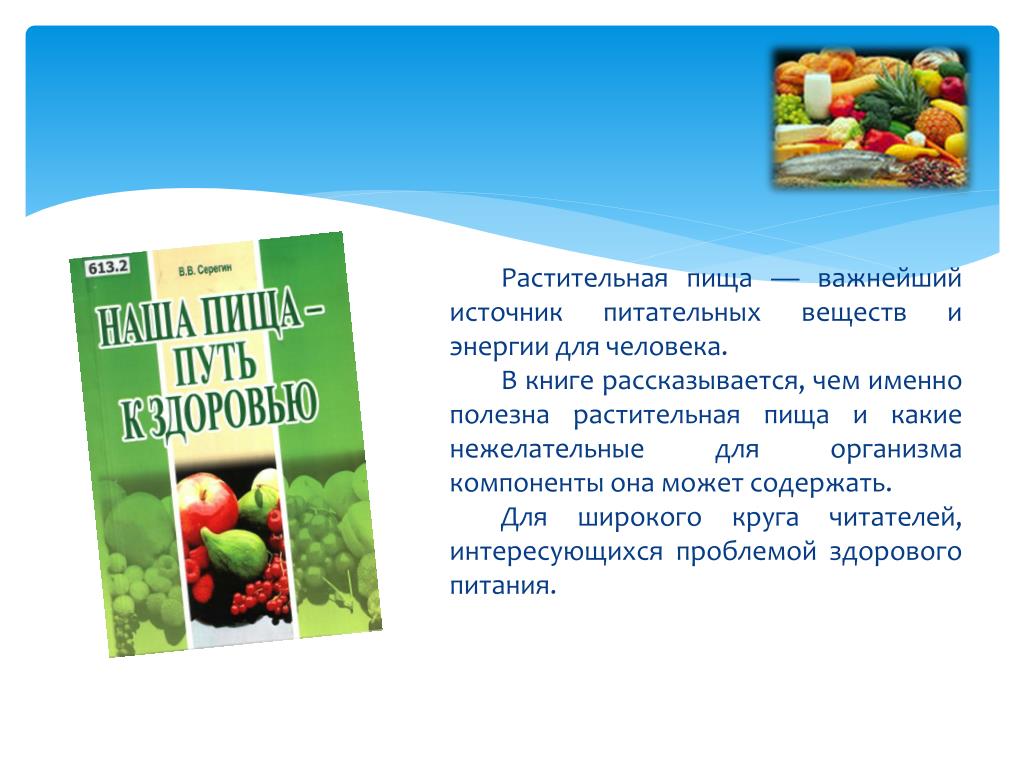 613.2

В.В. Серегин

НАША ПИЩА – ПУТЬ К ЗДОРОВЬЮ

Растительная пища — важнейший источник питательных веществ и энергии для человека.

В книге рассказывается, чем именно полезна растительная пища и какие нежелательные для организма компоненты она может содержать.

Для широкого круга читателей, интересующихся проблемой здорового питания.